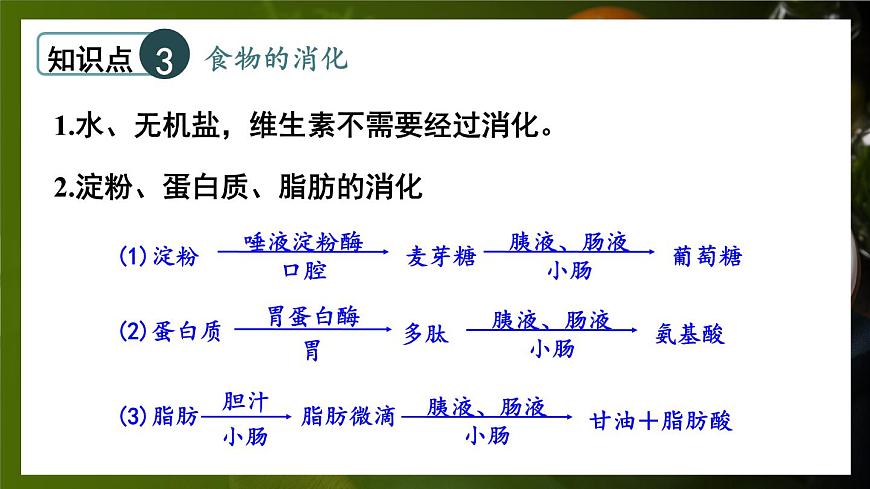 知识点 3 食物的消化

1.水、无机盐，维生素不需要经过消化。

2.淀粉、蛋白质、脂肪的消化

(1) 淀粉 $\xrightarrow[\text{口腔}]{\text{唾液淀粉酶}}$ 麦芽糖 $\xrightarrow[\text{小肠}]{\text{胰液、肠液}}$ 葡萄糖

(2) 蛋白质 $\xrightarrow[\text{胃}]{\text{胃蛋白酶}}$ 多肽 $\xrightarrow[\text{小肠}]{\text{胰液、肠液}}$ 氨基酸

(3) 脂肪 $\xrightarrow[\text{小肠}]{\text{胆汁}}$ 脂肪微滴 $\xrightarrow[\text{小肠}]{\text{胰液、肠液}}$ 甘油＋脂肪酸